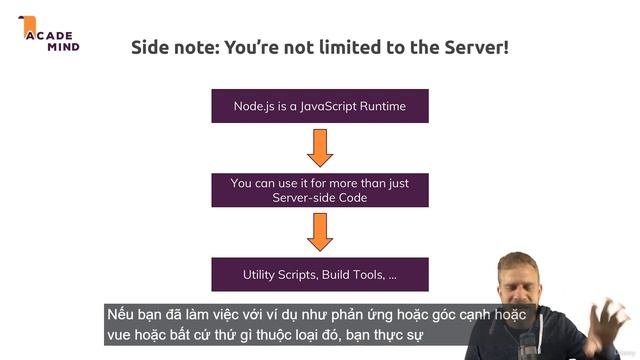 ACADE MIND

Side note: You're not limited to the Server!

Node.js is a JavaScript Runtime

You can use it for more than just Server-side Code

Utility Scripts, Build Tools, ...

Nếu bạn đã làm việc với ví dụ như phản ứng hoặc góc cạnh hoặc vue hoặc bất cứ thứ gì thuộc loại đó, bạn thực sự